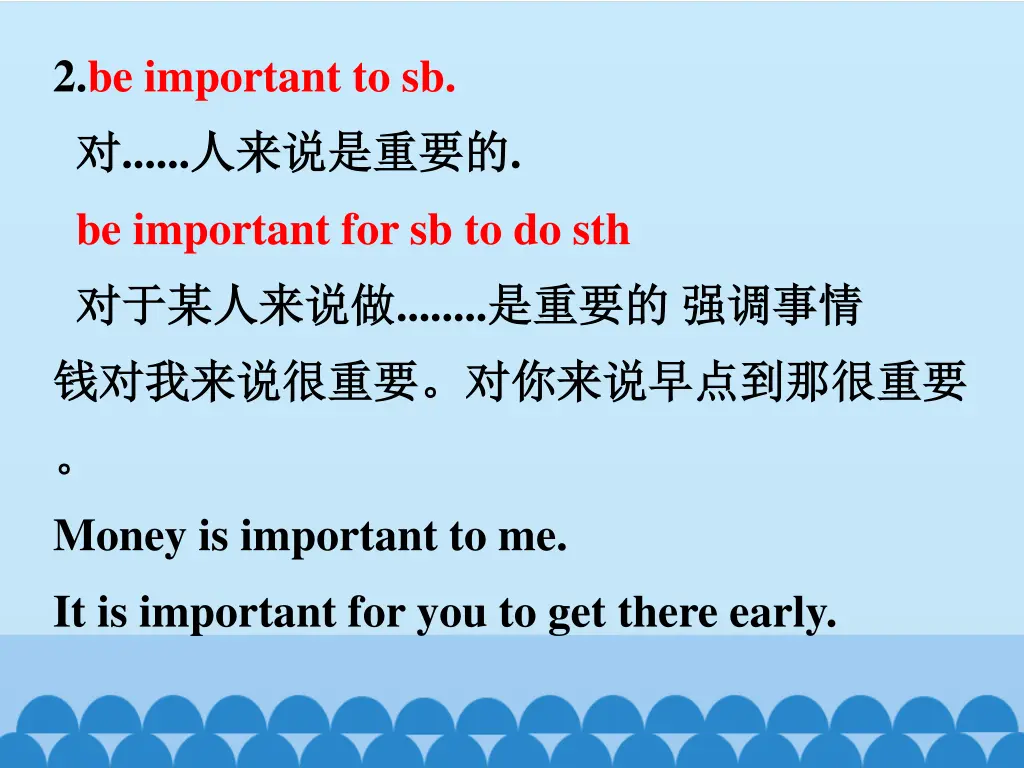 2.be important to sb.

对......人来说是重要的.

be important for sb to do sth

对于某人来说做........是重要的 强调事情

钱对我来说很重要。对你来说早点到那很重要。

Money is important to me.

It is important for you to get there early.